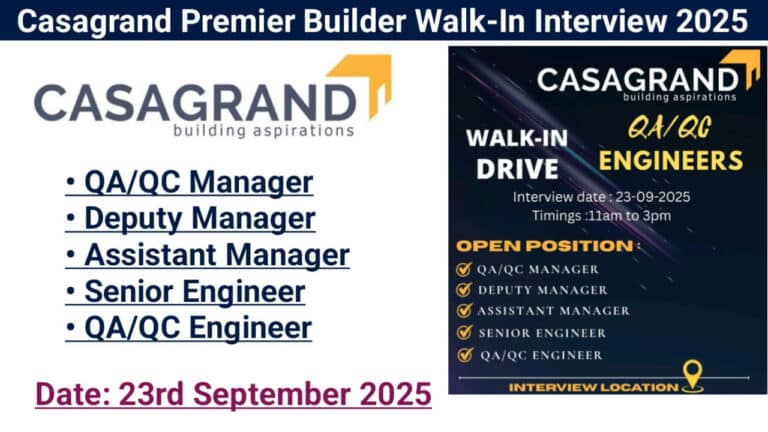 Casagrand Premier Builder Walk-In Interview 2025

CASAGRAND
building aspirations

• QA/QC Manager
• Deputy Manager
• Assistant Manager
• Senior Engineer
• QA/QC Engineer

Date: 23rd September 2025

CASAGRAND
building aspirations

WALK-IN DRIVE

QA/QC ENGINEERS

Interview date : 23-09-2025
Timings :11am to 3pm

OPEN POSITION :

QA/QC MANAGER
DEPUTY MANAGER
ASSISTANT MANAGER
SENIOR ENGINEER
QA/QC ENGINEER

INTERVIEW LOCATION